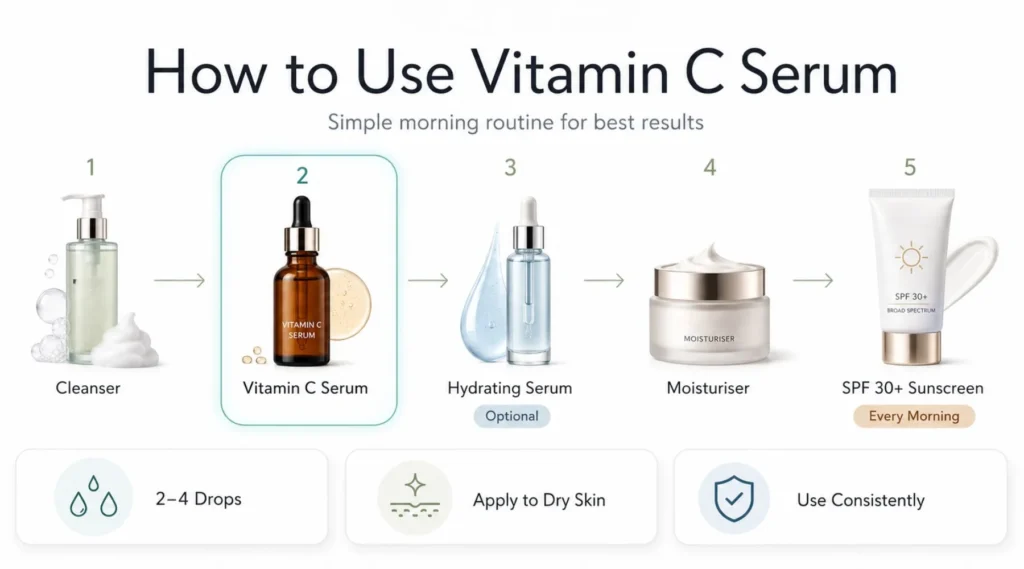 How to Use Vitamin C Serum

Simple morning routine for best results

1

Cleanser

2

VITAMIN C SERUM

Vitamin C Serum

3

Hydrating Serum

Optional

4

MOISTURISER

Moisturiser

5

SPF 30+

BROAD SPECTRUM

SPF 30+ Sunscreen

Every Morning

2–4 Drops

Apply to Dry Skin

Use Consistently